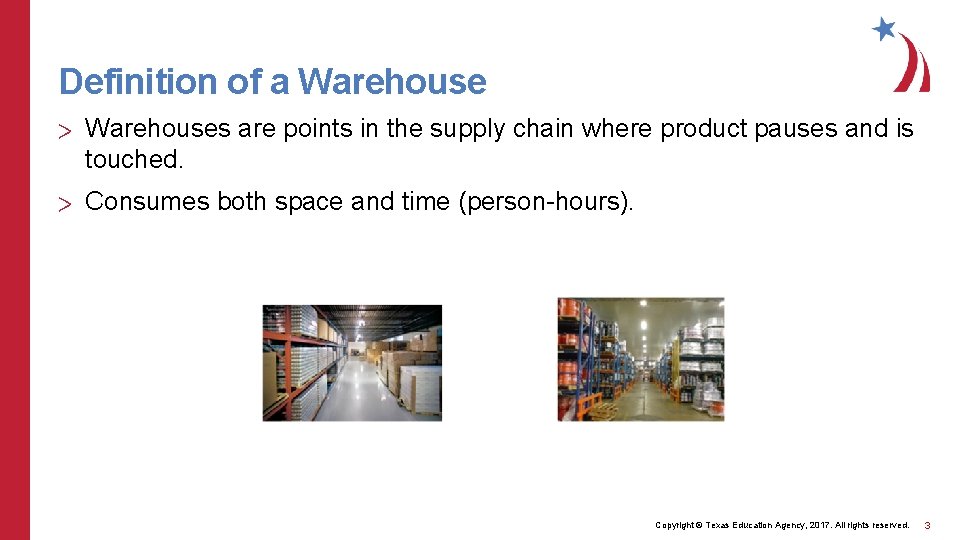 Definition of a Warehouse

> Warehouses are points in the supply chain where product pauses and is touched.

> Consumes both space and time (person-hours).

Copyright © Texas Education Agency, 2017. All rights reserved. 3